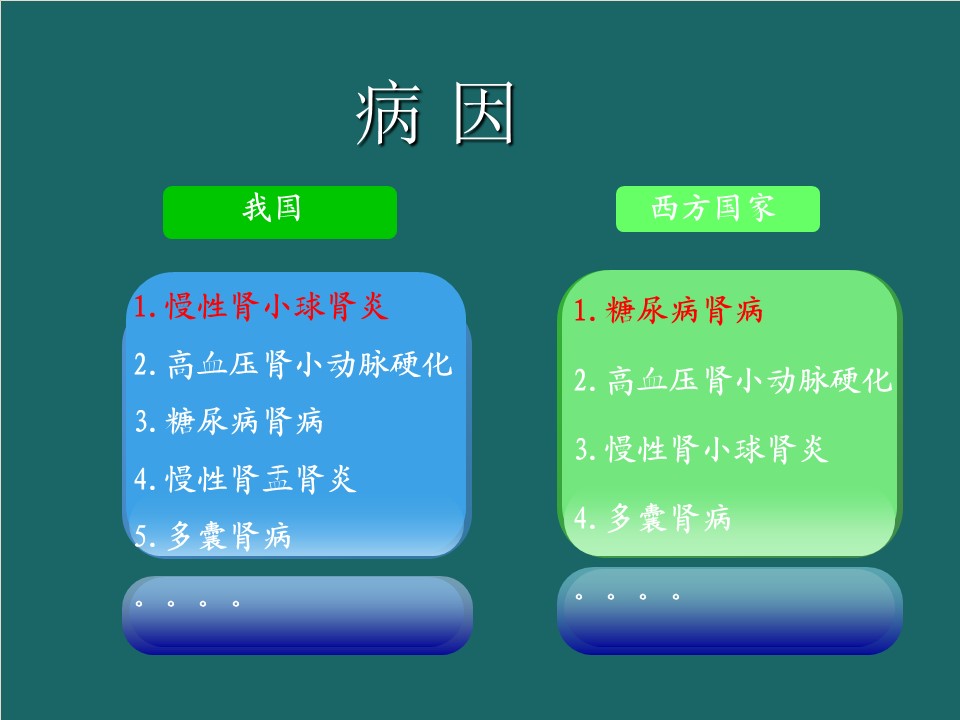 病 因

我国

1. 慢性肾小球肾炎
2. 高血压肾小动脉硬化
3. 糖尿病肾病
4. 慢性肾盂肾炎
5. 多囊肾病

。。。。

西方国家

1. 糖尿病肾病
2. 高血压肾小动脉硬化
3. 慢性肾小球肾炎
4. 多囊肾病

。。。。